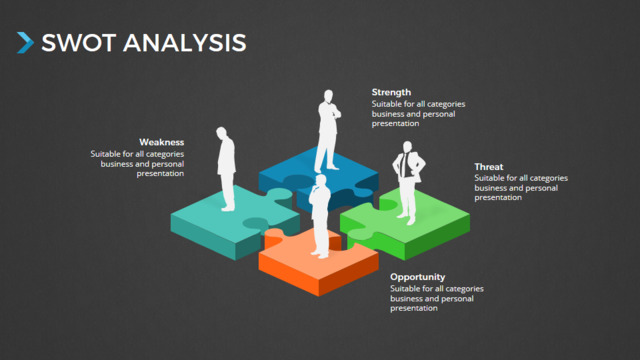 SWOT ANALYSIS

Strength
Suitable for all categories business and personal presentation

Weakness
Suitable for all categories business and personal presentation

Threat
Suitable for all categories business and personal presentation

Opportunity
Suitable for all categories business and personal presentation